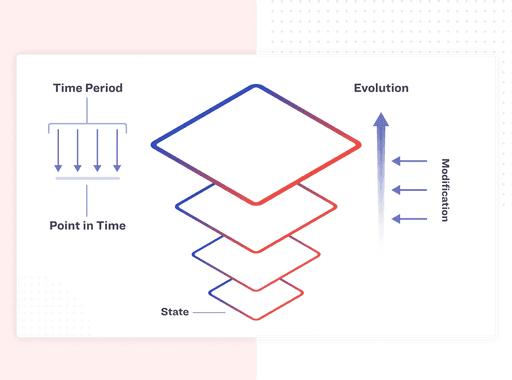 Time Period

Point in Time

Evolution

Modification

State